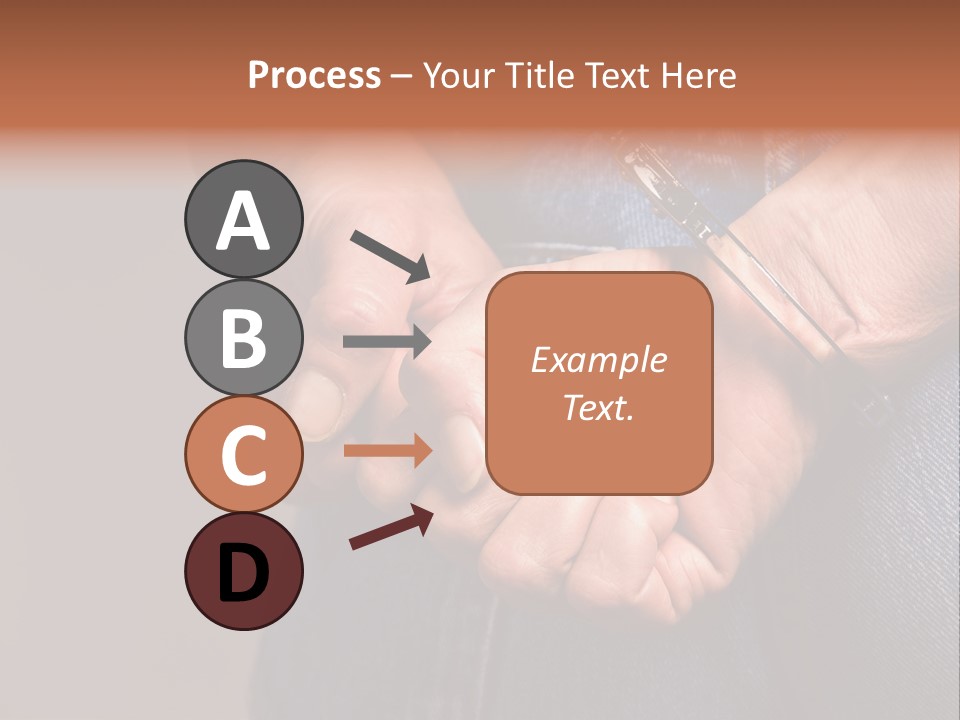 Process – Your Title Text Here

A

B

C

D

Example Text.